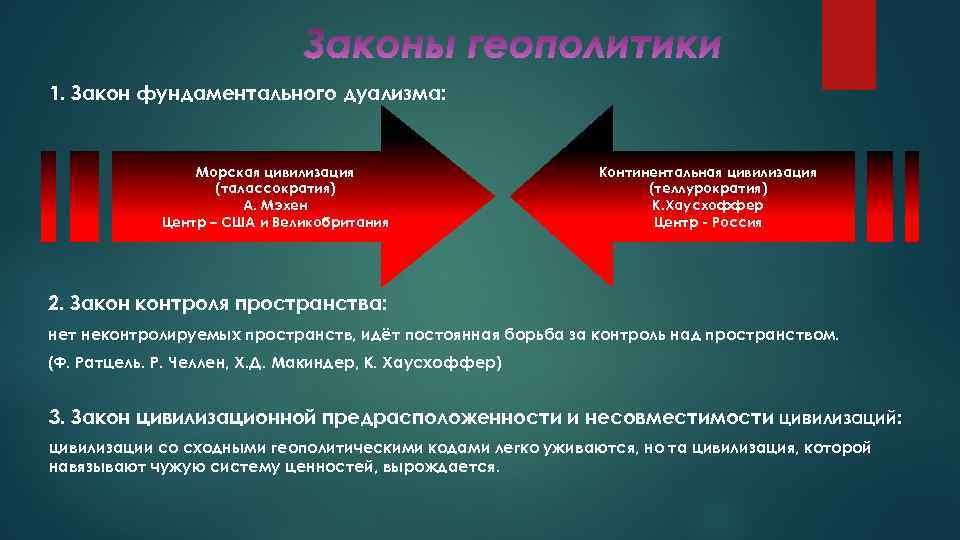 Законы геополитики

1. Закон фундаментального дуализма:

Морская цивилизация
(талассократия)
А. Мэхен
Центр – США и Великобритания

Континентальная цивилизация
(теллурократия)
К.Хаусхоффер
Центр - Россия

2. Закон контроля пространства:

нет неконтролируемых пространств, идёт постоянная борьба за контроль над пространством.

(Ф. Ратцель. Р. Челлен, Х.Д. Макиндер, К. Хаусхоффер)

3. Закон цивилизационной предрасположенности и несовместимости цивилизаций:

цивилизации со сходными геополитическими кодами легко уживаются, но та цивилизация, которой навязывают чужую систему ценностей, вырождается.